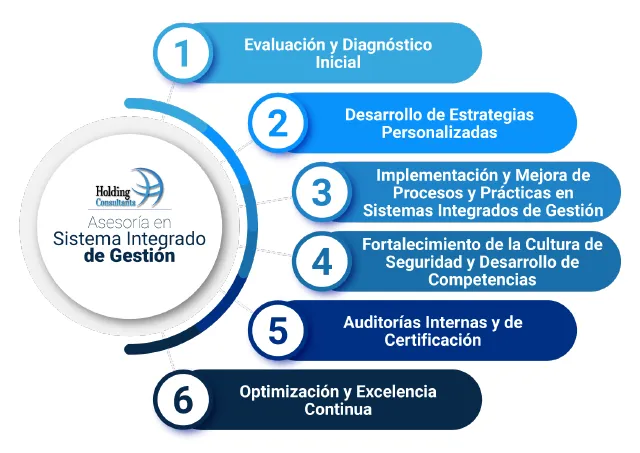 Holding Consultants

Asesoría en Sistema Integrado de Gestión

1 Evaluación y Diagnóstico Inicial

2 Desarrollo de Estrategias Personalizadas

3 Implementación y Mejora de Procesos y Prácticas en Sistemas Integrados de Gestión

4 Fortalecimiento de la Cultura de Seguridad y Desarrollo de Competencias

5 Auditorías Internas y de Certificación

6 Optimización y Excelencia Continua